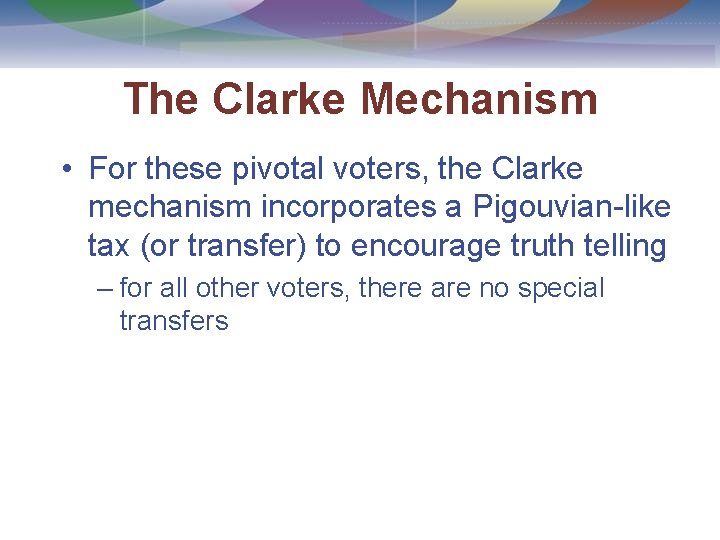 The Clarke Mechanism

• For these pivotal voters, the Clarke mechanism incorporates a Pigouvian-like tax (or transfer) to encourage truth telling

– for all other voters, there are no special transfers